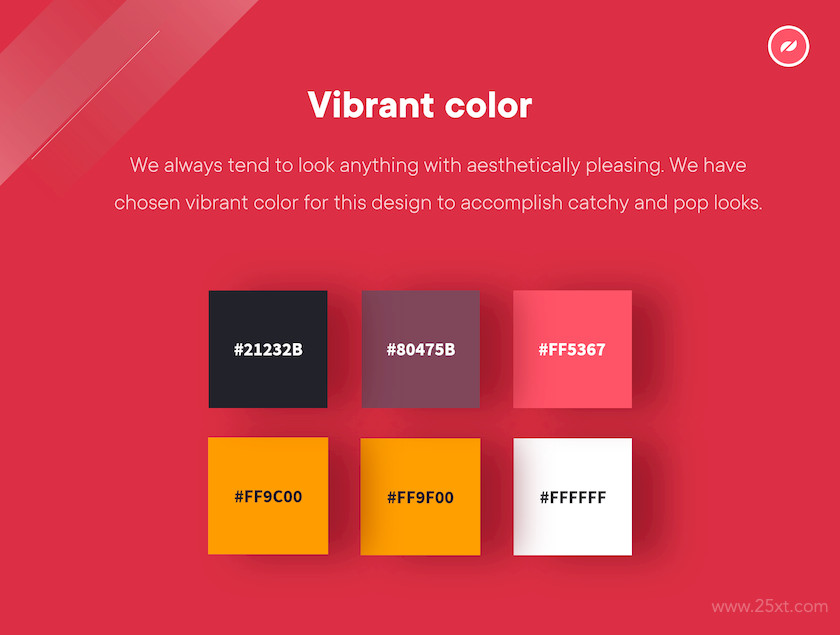 Vibrant color

We always tend to look anything with aesthetically pleasing. We have chosen vibrant color for this design to accomplish catchy and pop looks.

#21232B

#80475B

#FF5367

#FF9C00

#FF9F00

#FFFFFF

www.25xt.com